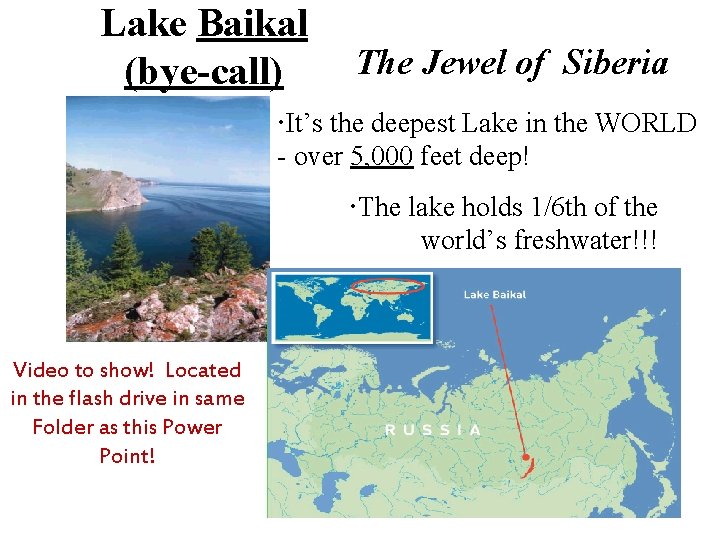 Lake Baikal (bye-call)

The Jewel of Siberia

·It's the deepest Lake in the WORLD - over 5,000 feet deep!

·The lake holds 1/6th of the world's freshwater!!!

Lake Baikal

RUSSIA

Video to show! Located in the flash drive in same Folder as this Power Point!